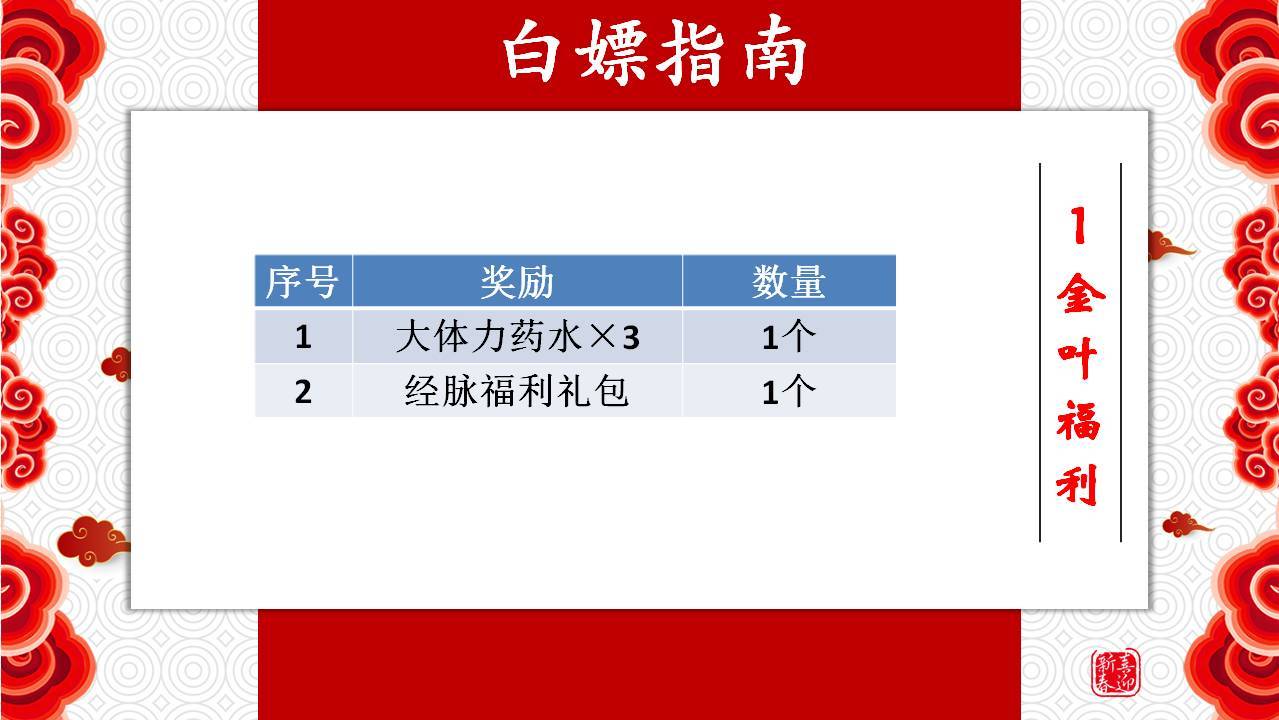 白嫖指南

| 序号 | 奖励 | 数量 |
|---|---|---|
| 1 | 大体力药水×3 | 1个 |
| 2 | 经脉福利礼包 | 1个 |

1金叶福利

喜迎新春